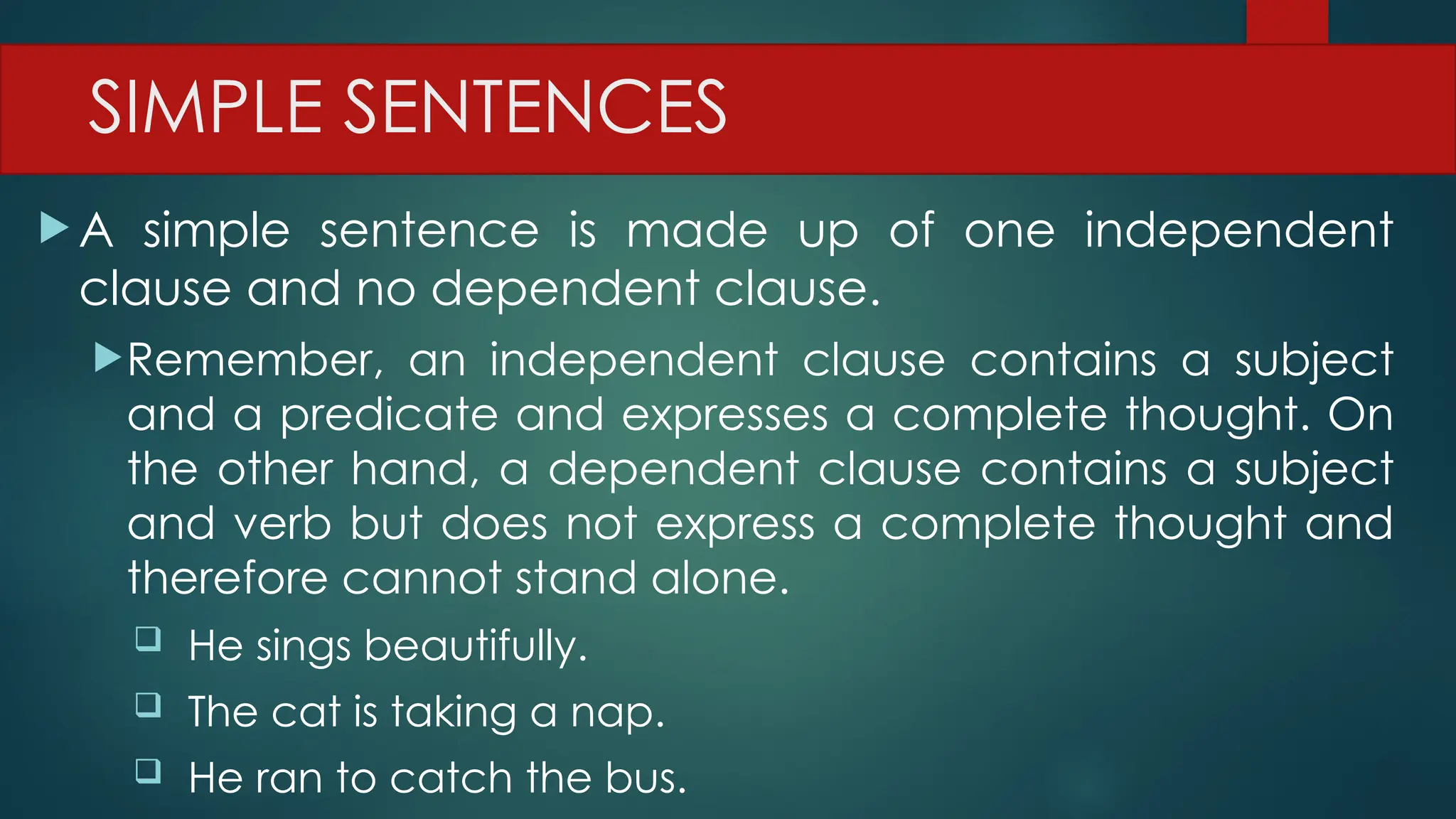 SIMPLE SENTENCES

A simple sentence is made up of one independent clause and no dependent clause.

Remember, an independent clause contains a subject and a predicate and expresses a complete thought. On the other hand, a dependent clause contains a subject and verb but does not express a complete thought and therefore cannot stand alone.

He sings beautifully.

The cat is taking a nap.

He ran to catch the bus.